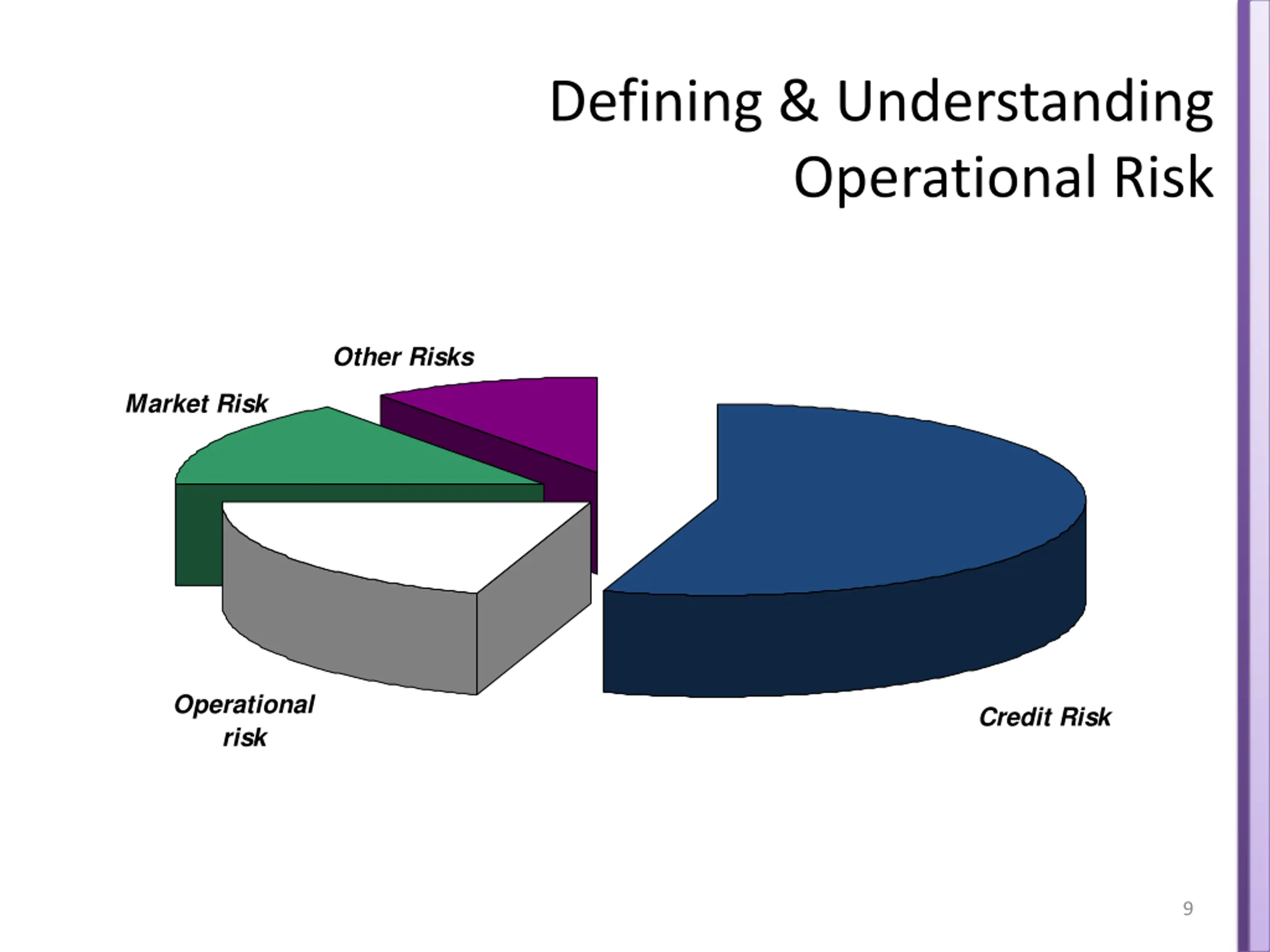 Defining & Understanding Operational Risk

Other Risks

Market Risk

Operational risk

Credit Risk

9